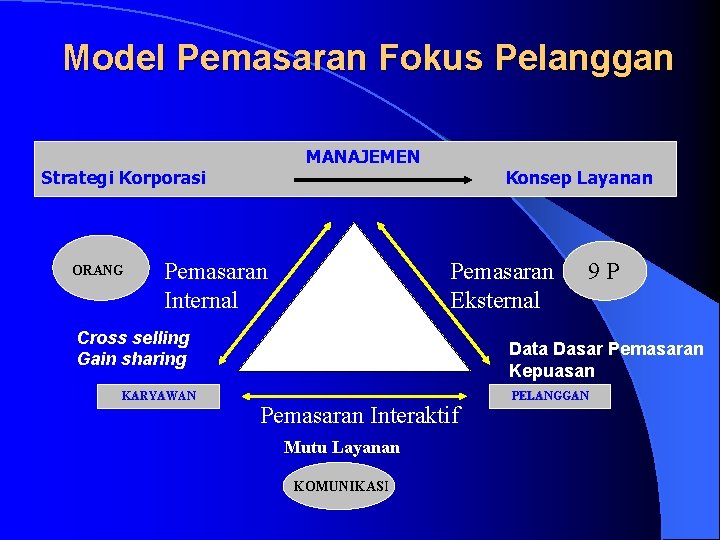 Model Pemasaran Fokus Pelanggan

MANAJEMEN

Strategi Korporasi

Konsep Layanan

ORANG

Pemasaran Internal

Pemasaran Eksternal

9 P

Cross selling
Gain sharing

Data Dasar Pemasaran
Kepuasan

KARYAWAN

PELANGGAN

Pemasaran Interaktif

Mutu Layanan

KOMUNIKASI